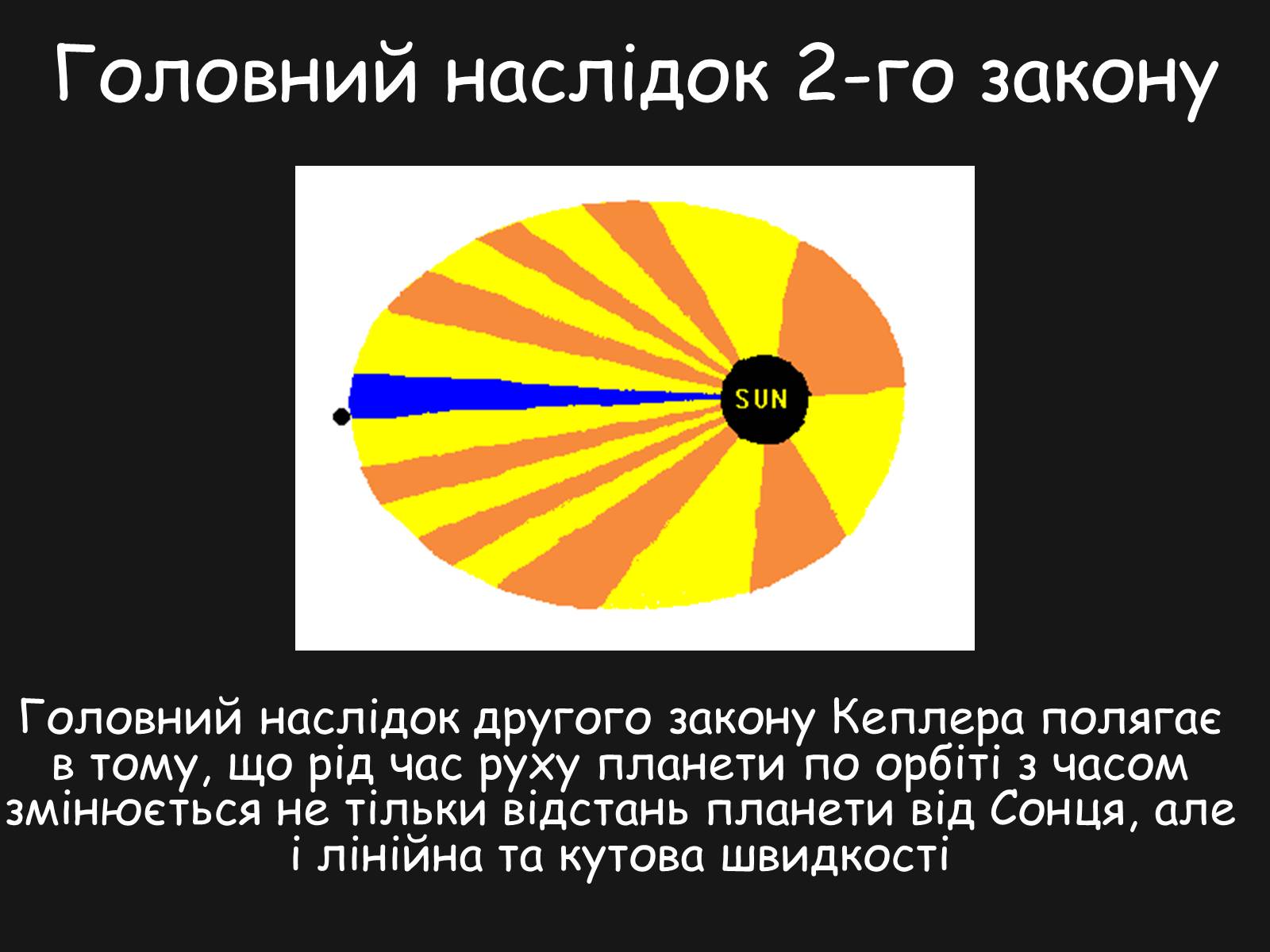 Головний наслідок 2-го закону

SUN

Головний наслідок другого закону Кеплера полягає в тому, що рід час руху планети по орбіті з часом змінюється не тільки відстань планети від Сонця, але і лінійна та кутова швидкості